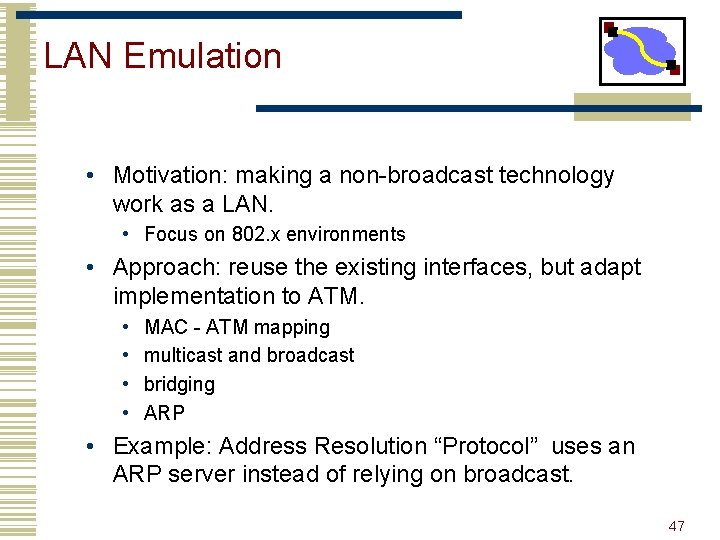 LAN Emulation

• Motivation: making a non-broadcast technology work as a LAN.
  • Focus on 802.x environments
• Approach: reuse the existing interfaces, but adapt implementation to ATM.
  • MAC - ATM mapping
  • multicast and broadcast
  • bridging
  • ARP
• Example: Address Resolution “Protocol” uses an ARP server instead of relying on broadcast.

47